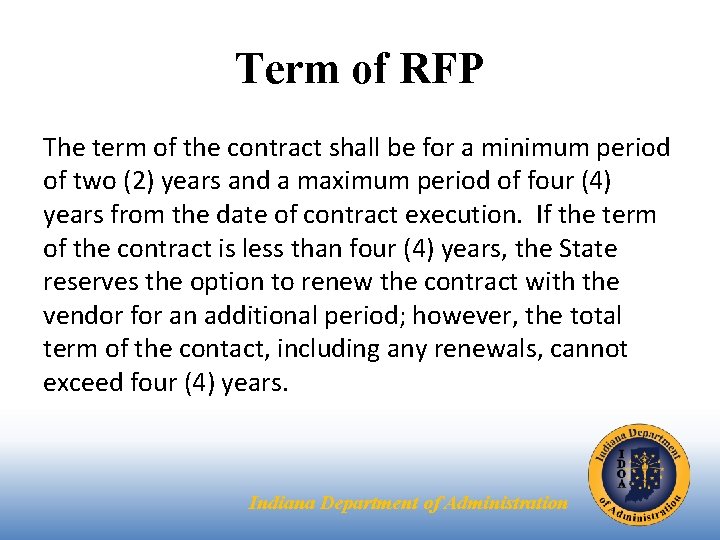 Term of RFP

The term of the contract shall be for a minimum period of two (2) years and a maximum period of four (4) years from the date of contract execution. If the term of the contract is less than four (4) years, the State reserves the option to renew the contract with the vendor for an additional period; however, the total term of the contact, including any renewals, cannot exceed four (4) years.

Indiana Department of Administration

Indiana Department of Administration
IDOA